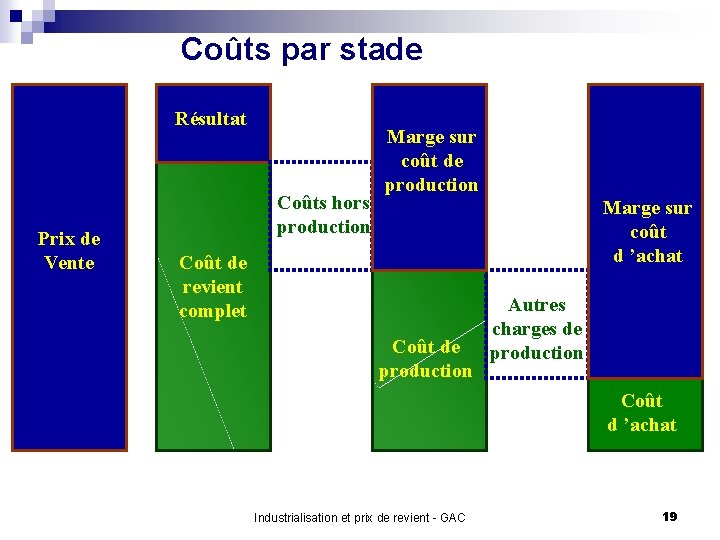 Coûts par stade

Prix de Vente

Résultat

Coût de revient complet

Coûts hors production

Marge sur coût de production

Coût de production

Autres charges de production

Marge sur coût d 'achat

Coût d 'achat

Industrialisation et prix de revient - GAC

19